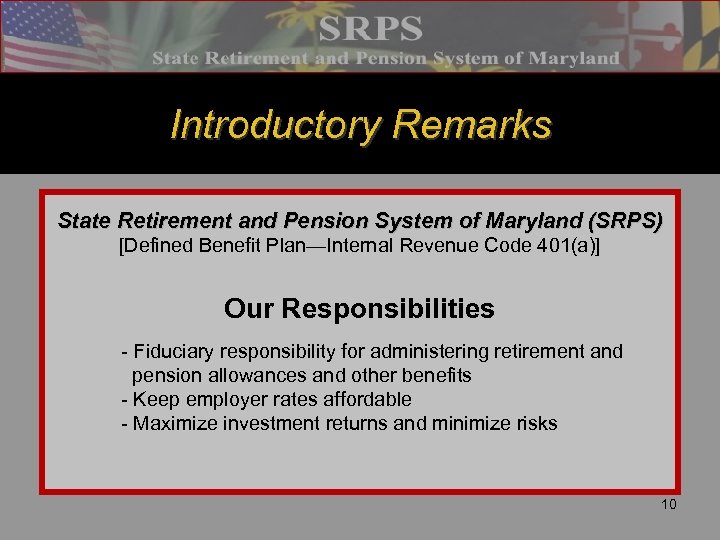 SRPS
State Retirement and Pension System of Maryland

Introductory Remarks

State Retirement and Pension System of Maryland (SRPS)
[Defined Benefit Plan—Internal Revenue Code 401(a)]

Our Responsibilities

- Fiduciary responsibility for administering retirement and pension allowances and other benefits
- Keep employer rates affordable
- Maximize investment returns and minimize risks

10